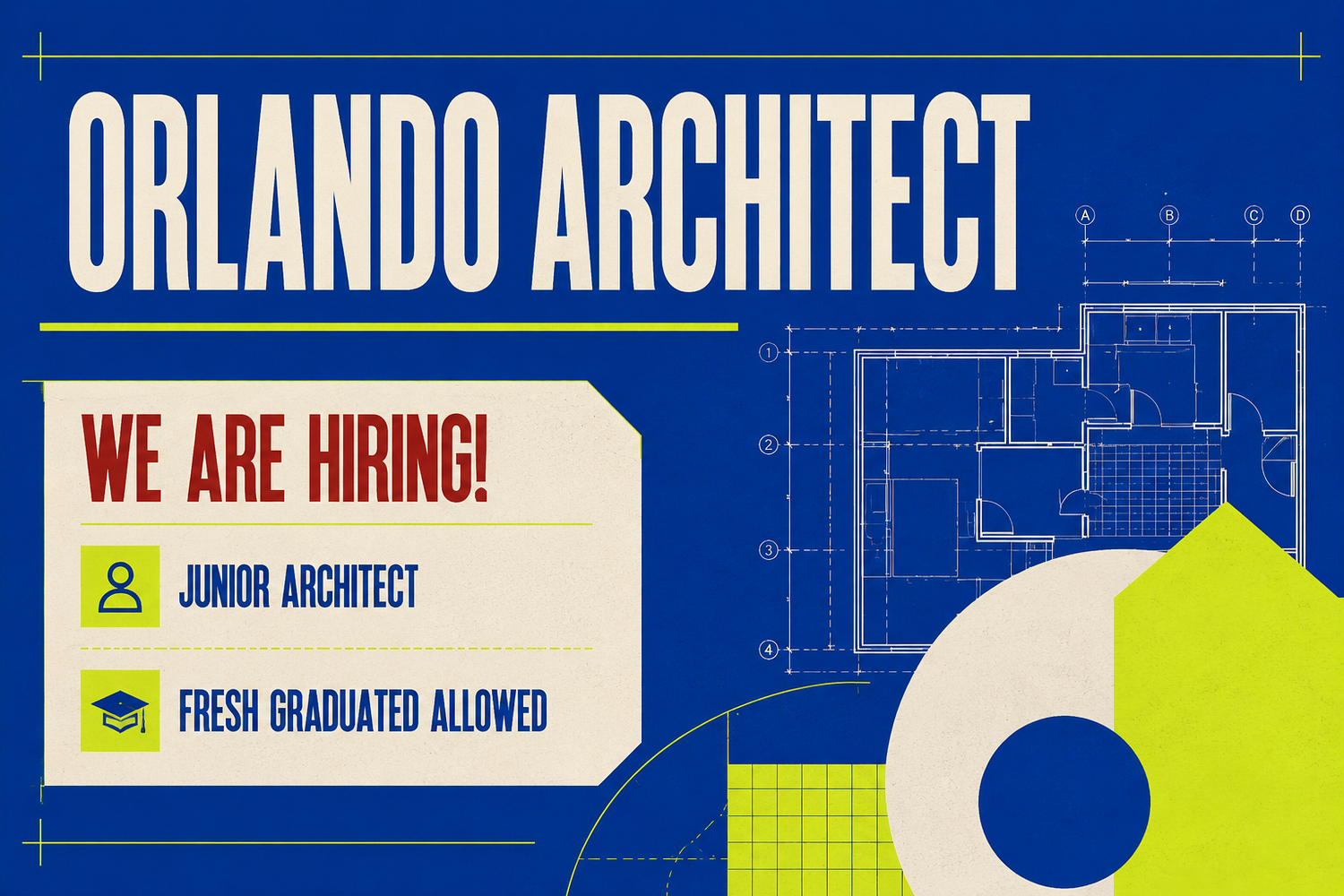 ORLANDO ARCHITECT

WE ARE HIRING!

JUNIOR ARCHITECT

FRESH GRADUATED ALLOWED

A B C D

1 2 3 4